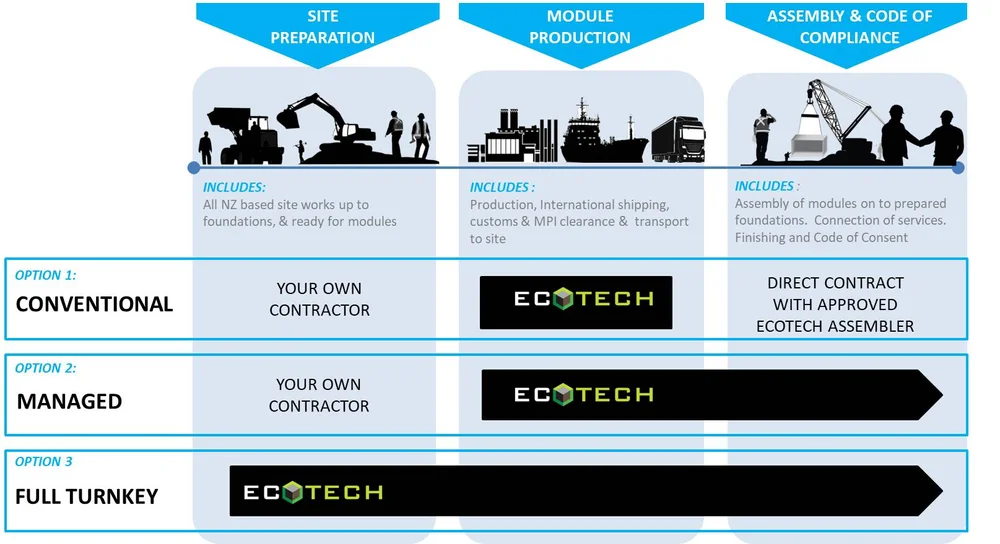 SITE PREPARATION

MODULE PRODUCTION

ASSEMBLY & CODE OF COMPLIANCE

INCLUDES:
All NZ based site works up to foundations, & ready for modules

INCLUDES :
Production, International shipping, customs & MPI clearance & transport to site

INCLUDES :
Assembly of modules on to prepared foundations. Connection of services. Finishing and Code of Consent

OPTION 1:
CONVENTIONAL

YOUR OWN CONTRACTOR

ECOTECH

DIRECT CONTRACT WITH APPROVED ECOTECH ASSEMBLER

OPTION 2:
MANAGED

YOUR OWN CONTRACTOR

ECOTECH

OPTION 3
FULL TURNKEY

ECOTECH